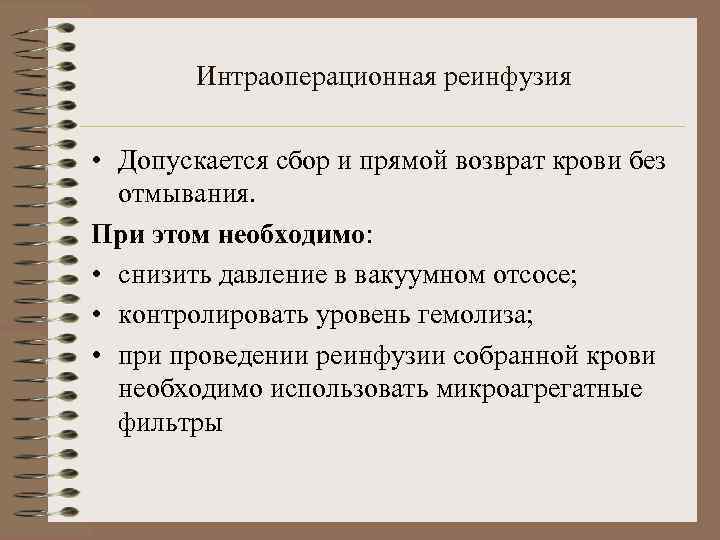 Интраоперационная реинфузия

• Допускается сбор и прямой возврат крови без отмывания.

При этом необходимо:

• снизить давление в вакуумном отсосе;
• контролировать уровень гемолиза;
• при проведении реинфузии собранной крови необходимо использовать микроагрегатные фильтры